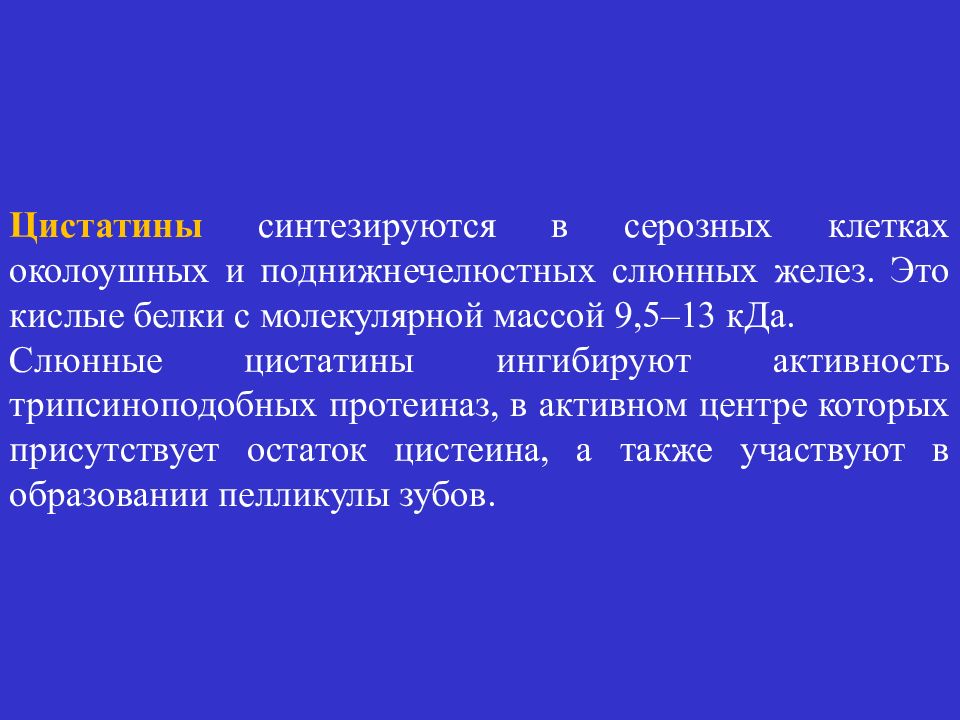 Цистатины синтезируются в серозных клетках околоушных и поднижнечелюстных слюнных желез. Это кислые белки с молекулярной массой 9,5–13 кДа.
Слюнные цистатины ингибируют активность трипсиноподобных протеиназ, в активном центре которых присутствует остаток цистеина, а также участвуют в образовании пелликулы зубов.